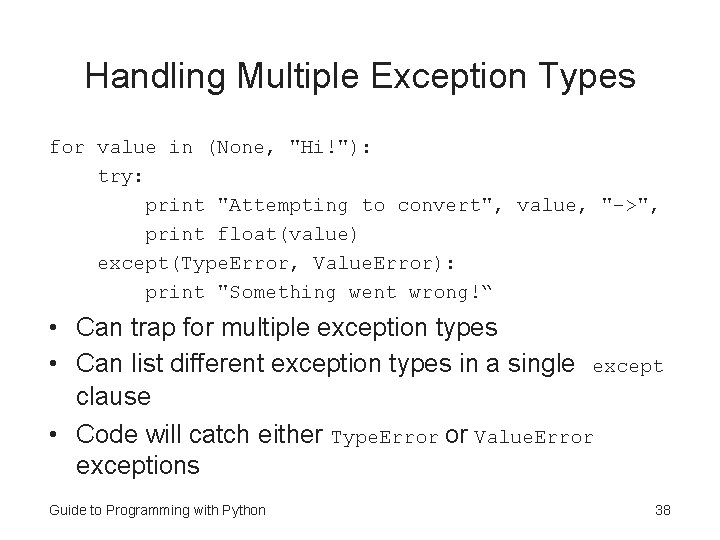 Handling Multiple Exception Types

for value in (None, "Hi!"):
    try:
        print "Attempting to convert", value, "->",
        print float(value)
    except(TypeError, ValueError):
        print "Something went wrong!“

• Can trap for multiple exception types
• Can list different exception types in a single except clause
• Code will catch either TypeError or ValueError exceptions

Guide to Programming with Python

38